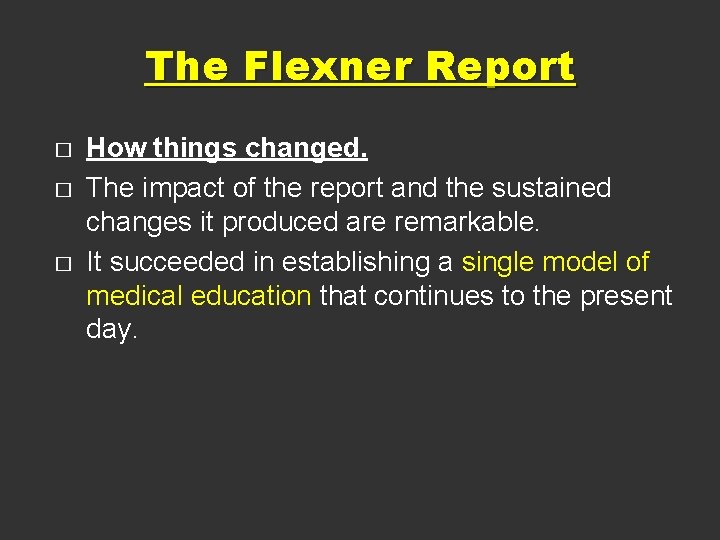 The Flexner Report

□ How things changed.
□ The impact of the report and the sustained changes it produced are remarkable.
□ It succeeded in establishing a single model of medical education that continues to the present day.